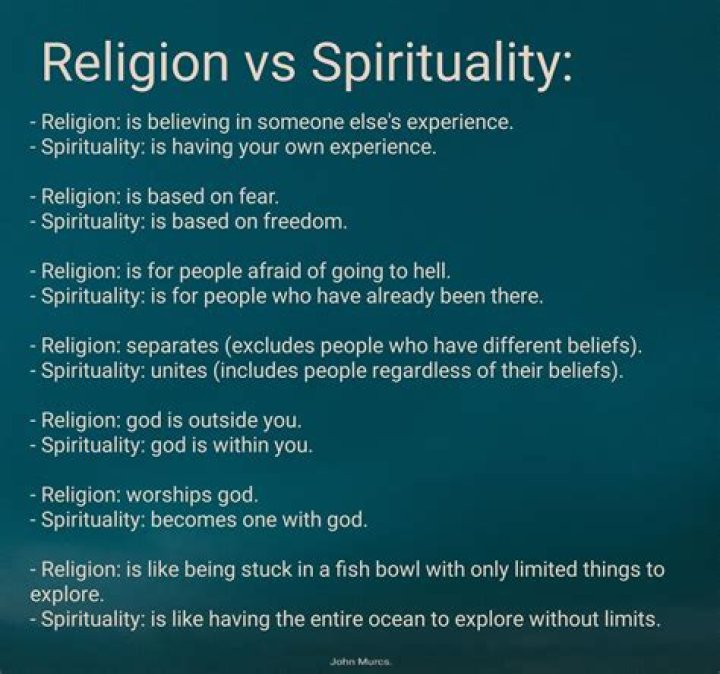 Religion vs Spirituality:

- Religion: is believing in someone else's experience.
- Spirituality: is having your own experience.

- Religion: is based on fear.
- Spirituality: is based on freedom.

- Religion: is for people afraid of going to hell.
- Spirituality: is for people who have already been there.

- Religion: separates (excludes people who have different beliefs).
- Spirituality: unites (includes people regardless of their beliefs).

- Religion: god is outside you.
- Spirituality: god is within you.

- Religion: worships god.
- Spirituality: becomes one with god.

- Religion: is like being stuck in a fish bowl with only limited things to explore.
- Spirituality: is like having the entire ocean to explore without limits.

John Murcs.